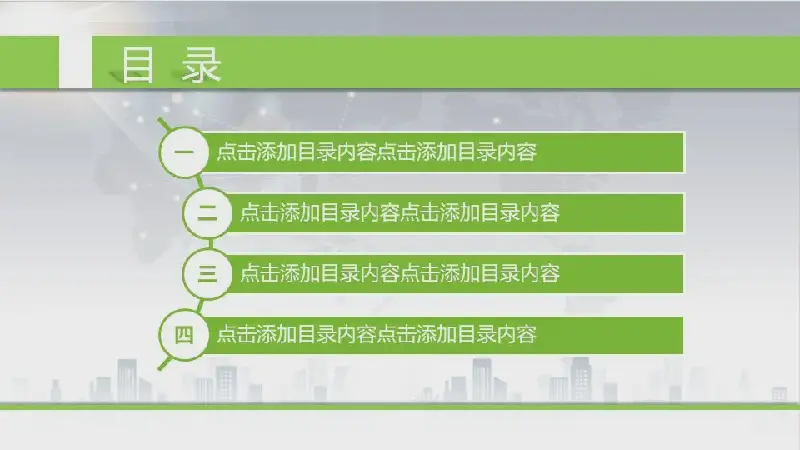 目 录

一 点击添加目录内容点击添加目录内容

二 点击添加目录内容点击添加目录内容

三 点击添加目录内容点击添加目录内容

四 点击添加目录内容点击添加目录内容